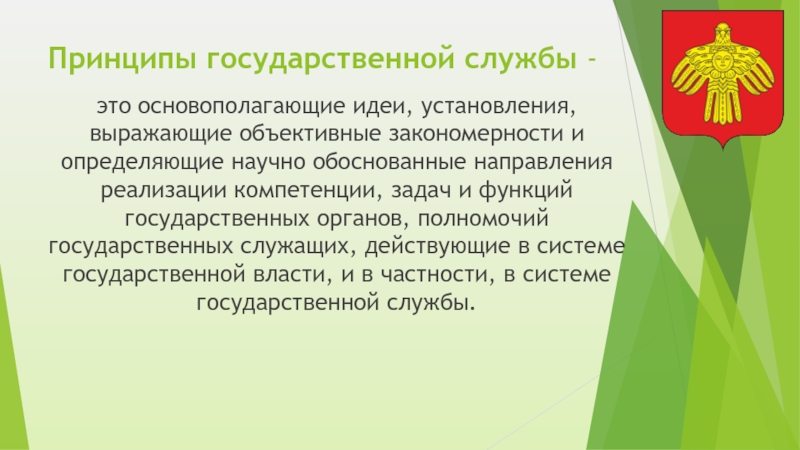 Принципы государственной службы -

это основополагающие идеи, установления, выражающие объективные закономерности и определяющие научно обоснованные направления реализации компетенции, задач и функций государственных органов, полномочий государственных служащих, действующие в системе государственной власти, и в частности, в системе государственной службы.